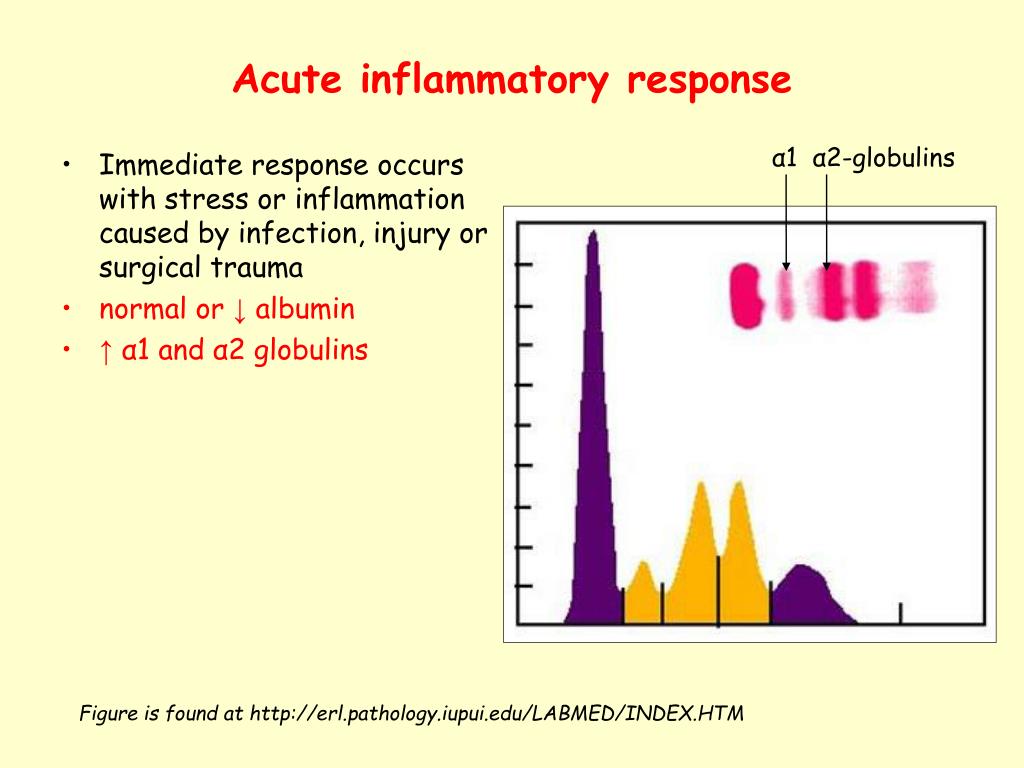 Acute inflammatory response

• Immediate response occurs with stress or inflammation caused by infection, injury or surgical trauma
• normal or ↓ albumin
• ↑ α1 and α2 globulins

α1 α2-globulins

Figure is found at http://erl.pathology.iupui.edu/LABMED/INDEX.HTM